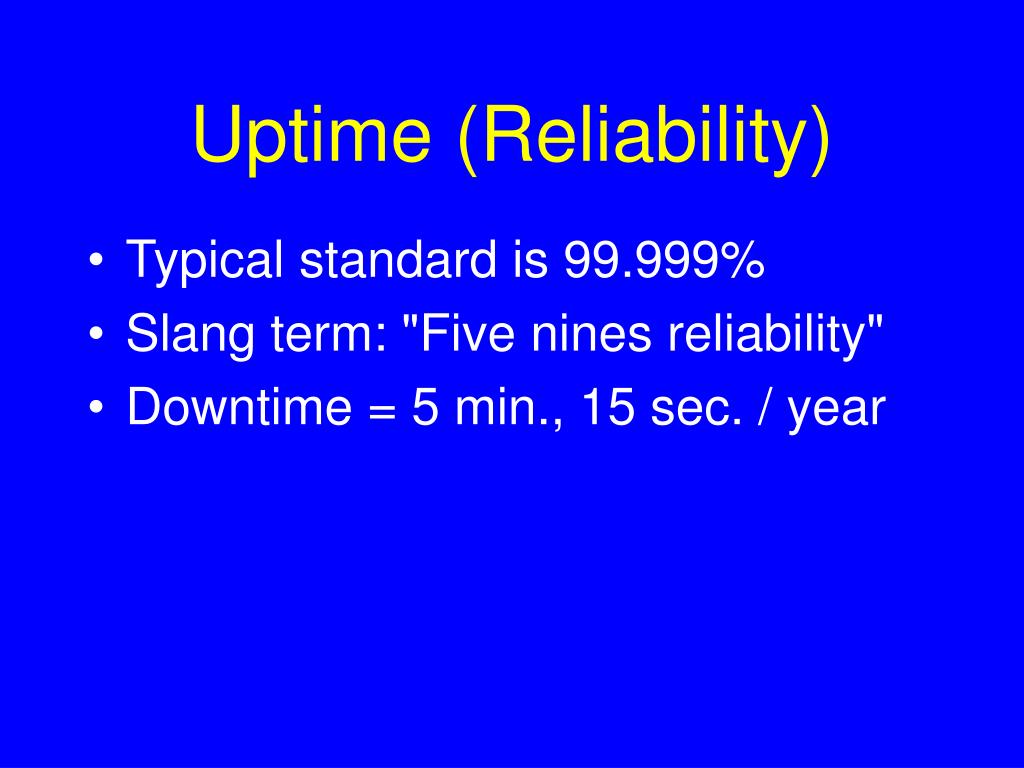 Uptime (Reliability)

• Typical standard is 99.999%
• Slang term: "Five nines reliability"
• Downtime = 5 min., 15 sec. / year